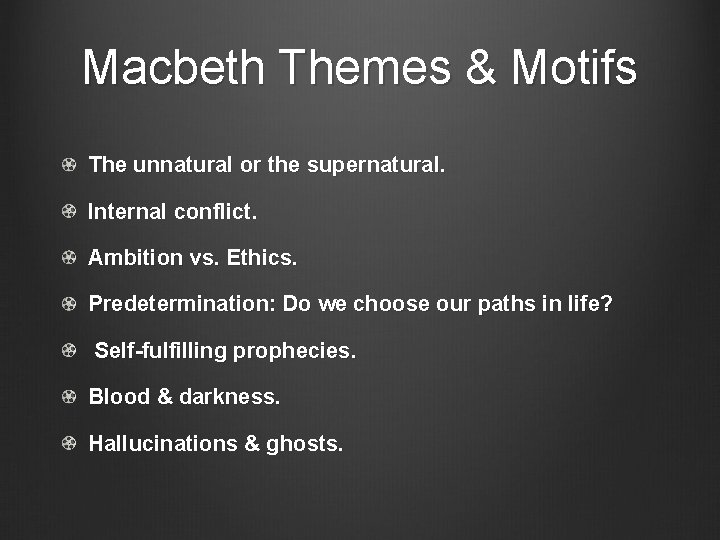 Macbeth Themes & Motifs

The unnatural or the supernatural.

Internal conflict.

Ambition vs. Ethics.

Predetermination: Do we choose our paths in life?

Self-fulfilling prophecies.

Blood & darkness.

Hallucinations & ghosts.